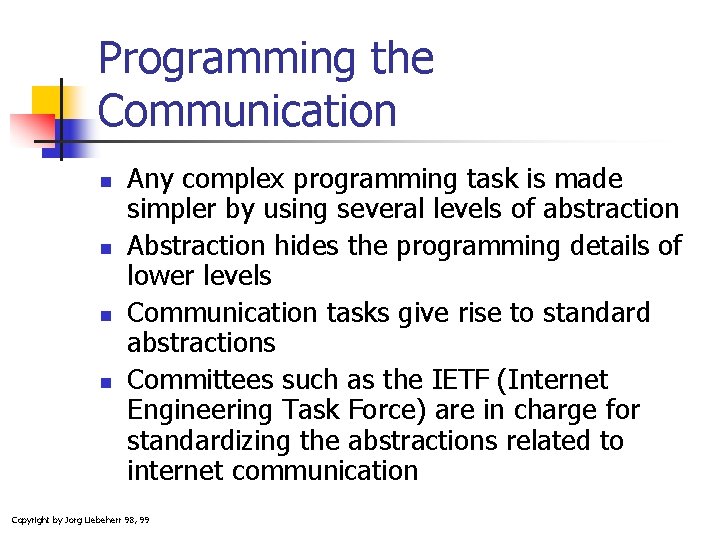 Programming the Communication

- Any complex programming task is made simpler by using several levels of abstraction
- Abstraction hides the programming details of lower levels
- Communication tasks give rise to standard abstractions
- Committees such as the IETF (Internet Engineering Task Force) are in charge for standardizing the abstractions related to internet communication

Copyright by Jorg Liebeherr 98, 99